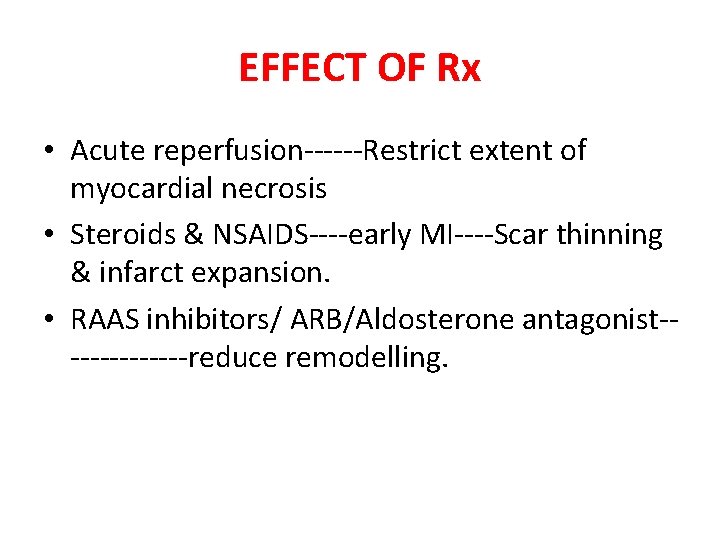 EFFECT OF Rx

• Acute reperfusion------Restrict extent of myocardial necrosis

• Steroids & NSAIDS----early MI----Scar thinning & infarct expansion.

• RAAS inhibitors/ ARB/Aldosterone antagonist--------------reduce remodelling.